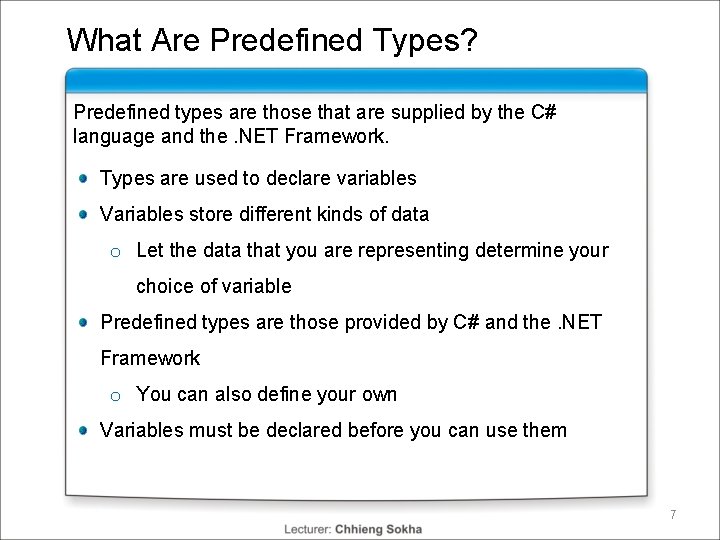 What Are Predefined Types?

Predefined types are those that are supplied by the C# language and the .NET Framework.

- Types are used to declare variables
- Variables store different kinds of data
  - Let the data that you are representing determine your choice of variable
- Predefined types are those provided by C# and the .NET Framework
  - You can also define your own
- Variables must be declared before you can use them

7

Lecturer: Chhieng Sokha